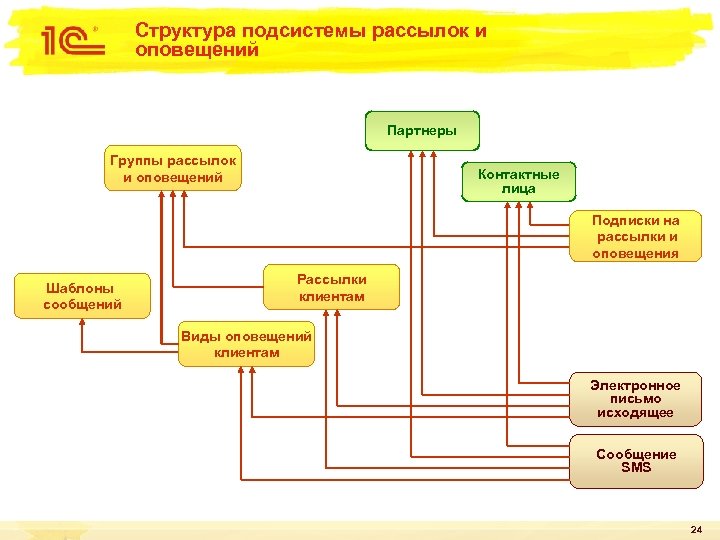 1С

Структура подсистемы рассылок и оповещений

Партнеры

Группы рассылок и оповещений

Контактные лица

Подписки на рассылки и оповещения

Шаблоны сообщений

Рассылки клиентам

Виды оповещений клиентам

Электронное письмо исходящее

Сообщение SMS

24